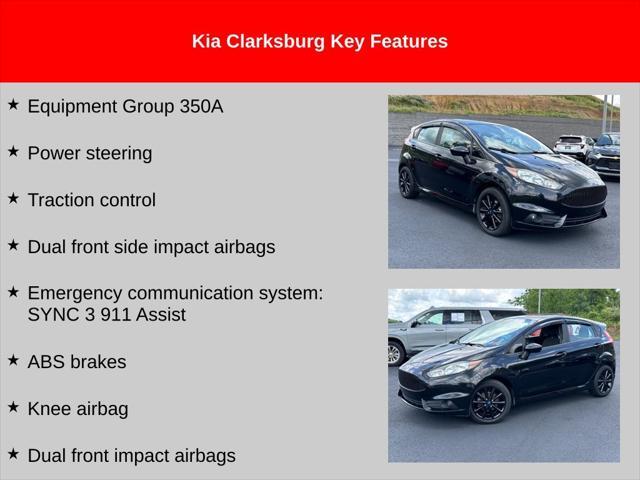 Kia Clarksburg Key Features

★ Equipment Group 350A

★ Power steering

★ Traction control

★ Dual front side impact airbags

★ Emergency communication system: SYNC 3 911 Assist

★ ABS brakes

★ Knee airbag

★ Dual front impact airbags